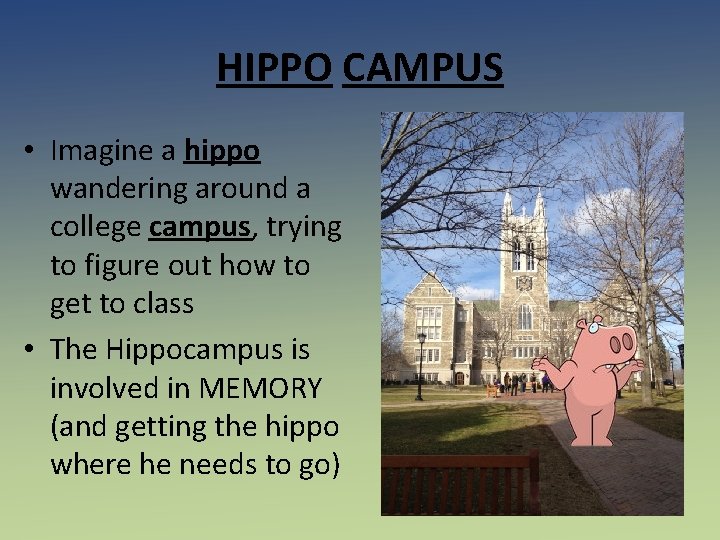 HIPPO CAMPUS

• Imagine a hippo wandering around a college campus, trying to figure out how to get to class

• The Hippocampus is involved in MEMORY (and getting the hippo where he needs to go)